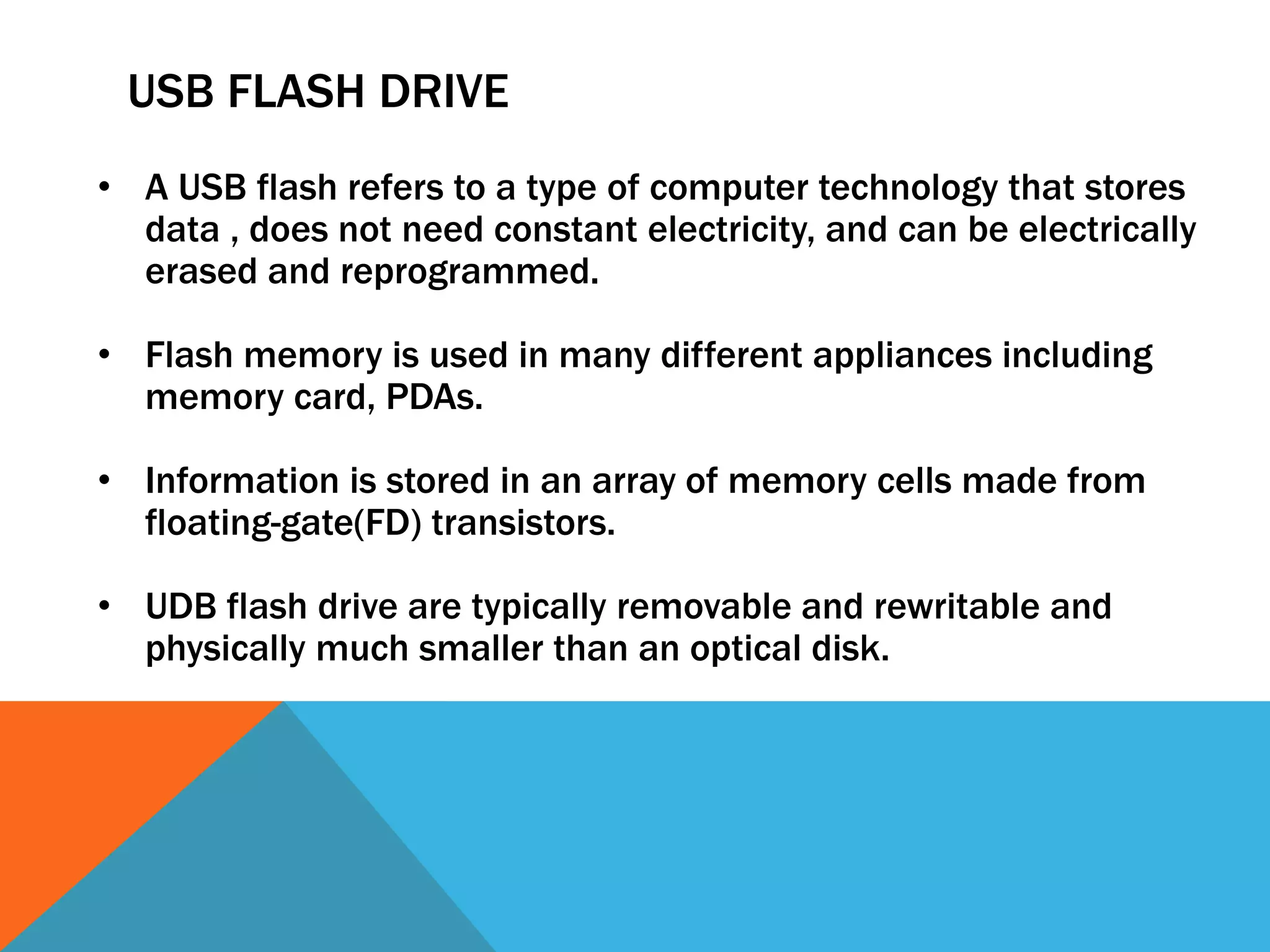 USB FLASH DRIVE

• A USB flash refers to a type of computer technology that stores data , does not need constant electricity, and can be electrically erased and reprogrammed.

• Flash memory is used in many different appliances including memory card, PDAs.

• Information is stored in an array of memory cells made from floating-gate(FD) transistors.

• UDB flash drive are typically removable and rewritable and physically much smaller than an optical disk.